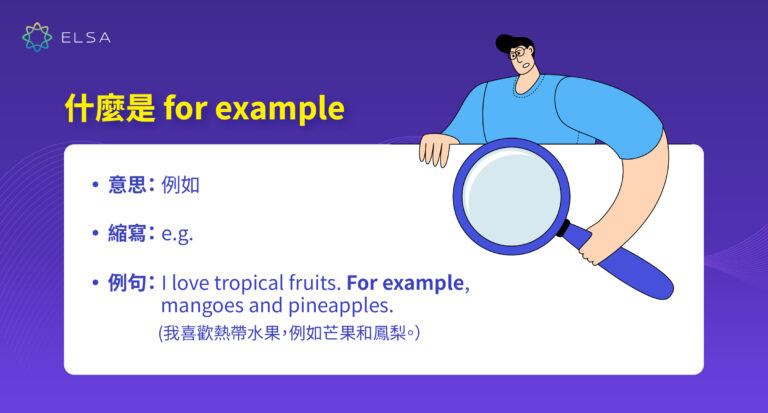 ELSA

什麼是 for example

• 意思：例如

• 縮寫：e.g.

• 例句：I love tropical fruits. For example, mangoes and pineapples.
(我喜歡熱帶水果，例如芒果和鳳梨。)